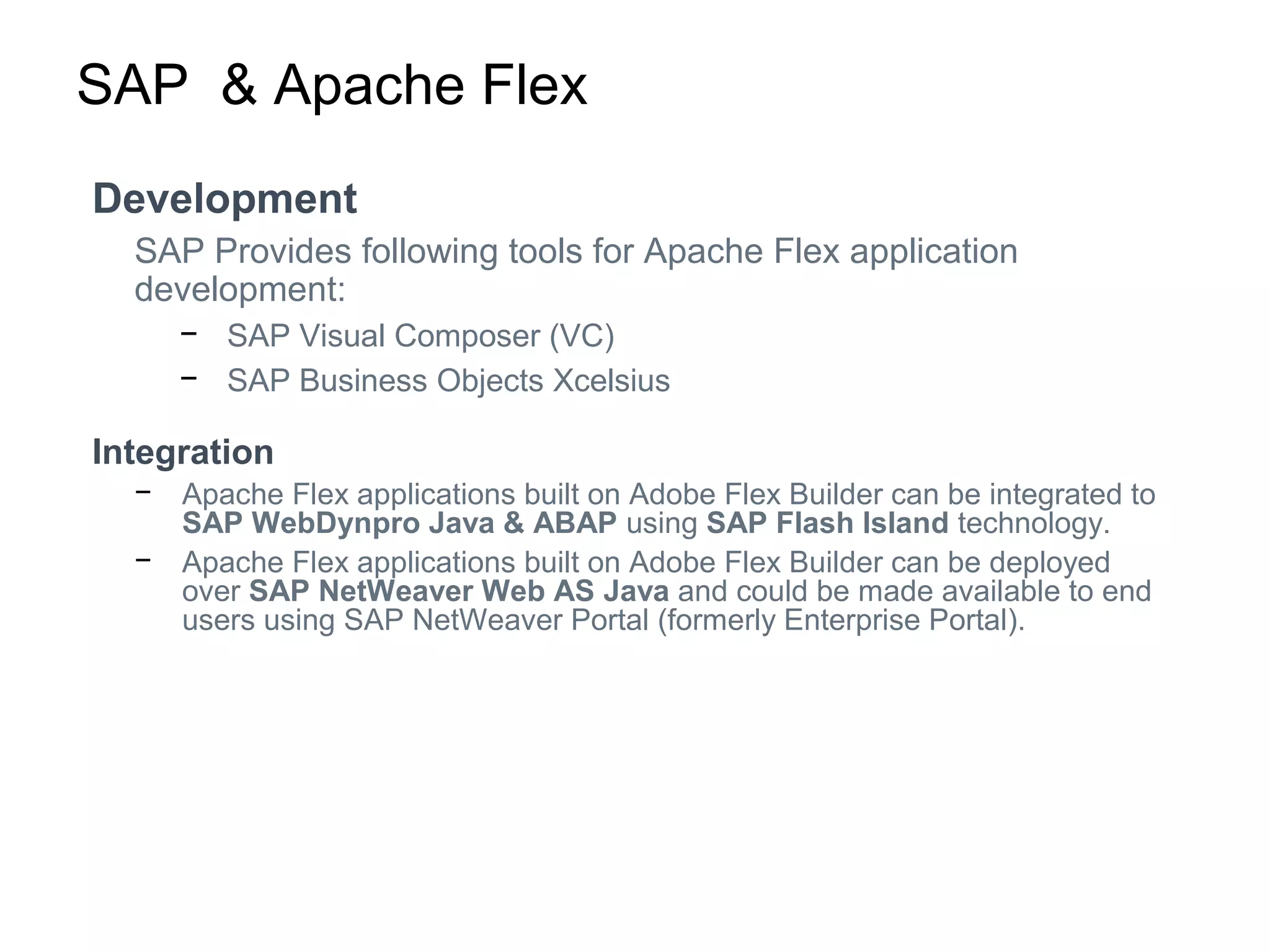 SAP  & Apache Flex

Development

SAP Provides following tools for Apache Flex application development:

– SAP Visual Composer (VC)
– SAP Business Objects Xcelsius

Integration

– Apache Flex applications built on Adobe Flex Builder can be integrated to SAP WebDynpro Java & ABAP using SAP Flash Island technology.
– Apache Flex applications built on Adobe Flex Builder can be deployed over SAP NetWeaver Web AS Java and could be made available to end users using SAP NetWeaver Portal (formerly Enterprise Portal).